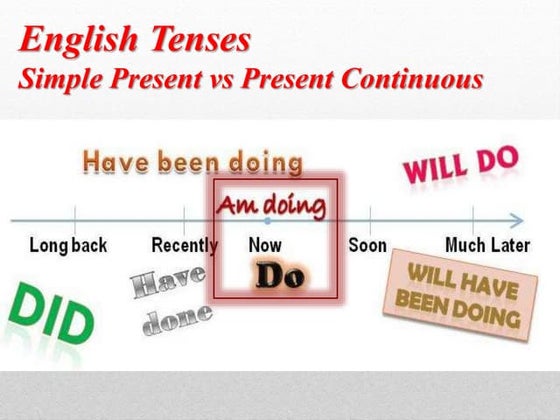 English Tenses
Simple Present vs Present Continuous

Have been doing

WILL DO

Am doing

Long back
Recently
Now
Soon
Much Later

Do

Have done

DID

WILL HAVE BEEN DOING